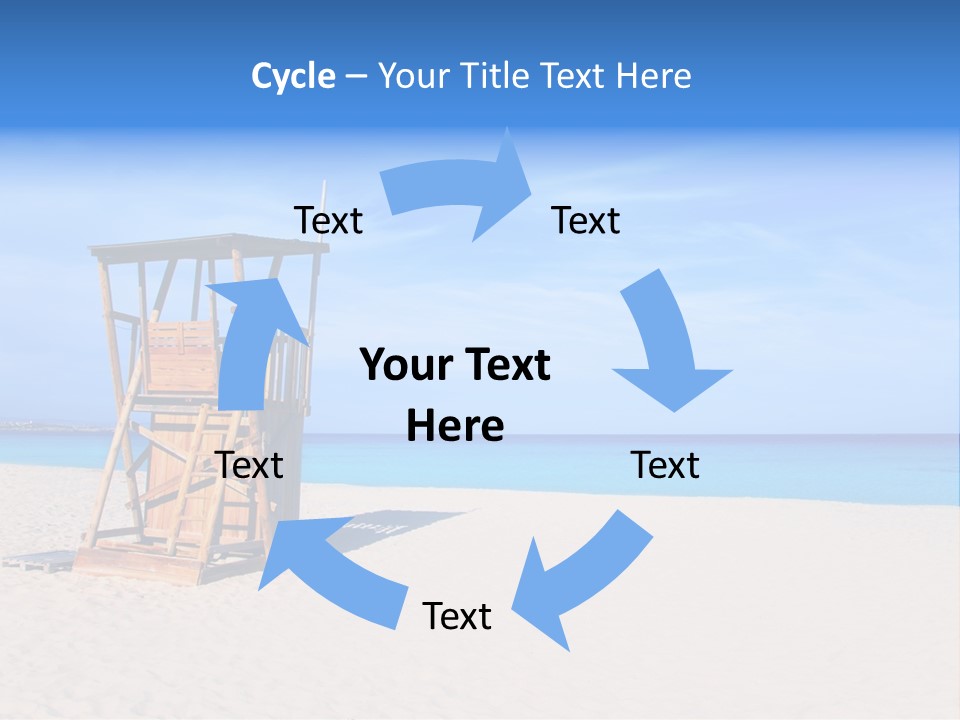 Cycle – Your Title Text Here

Text

Text

Your Text Here

Text

Text

Text